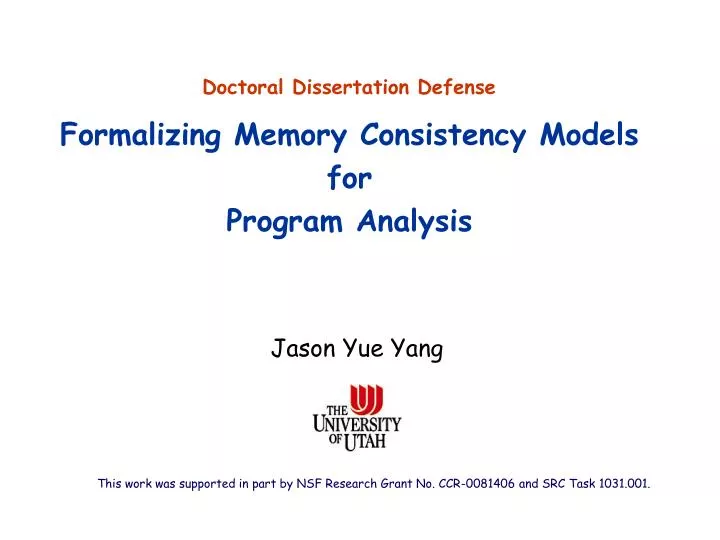 Doctoral Dissertation Defense

Formalizing Memory Consistency Models for Program Analysis

Jason Yue Yang

THE UNIVERSITY OF UTAH

This work was supported in part by NSF Research Grant No. CCR-0081406 and SRC Task 1031.001.